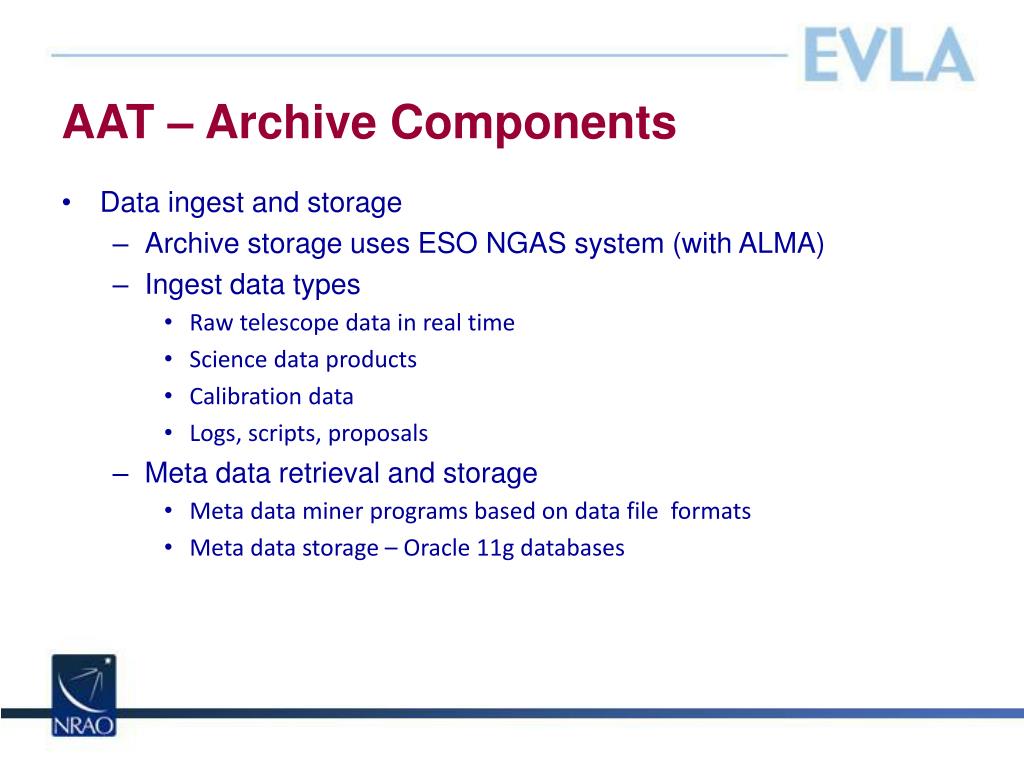 EVLA

AAT – Archive Components

• Data ingest and storage
– Archive storage uses ESO NGAS system (with ALMA)
– Ingest data types
• Raw telescope data in real time
• Science data products
• Calibration data
• Logs, scripts, proposals
– Meta data retrieval and storage
• Meta data miner programs based on data file formats
• Meta data storage – Oracle 11g databases

NRAO